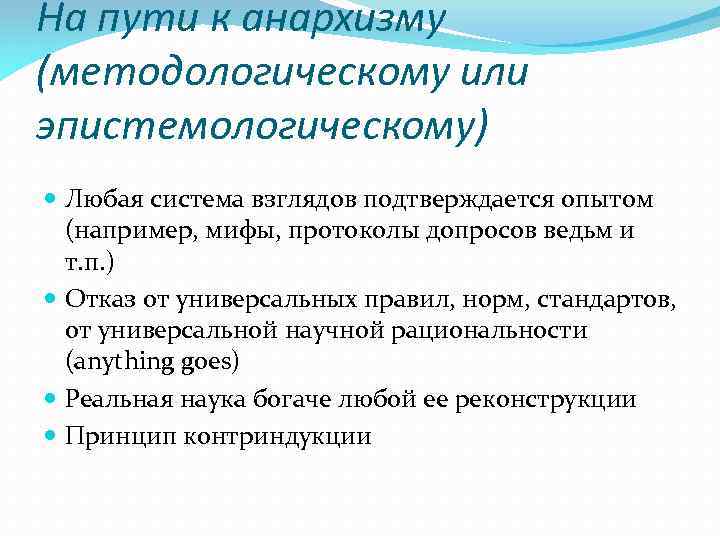 На пути к анархизму (методологическому или эпистемологическому)

Любая система взглядов подтверждается опытом (например, мифы, протоколы допросов ведьм и т.п.)

Отказ от универсальных правил, норм, стандартов, от универсальной научной рациональности (anything goes)

Реальная наука богаче любой ее реконструкции

Принцип контриндукции